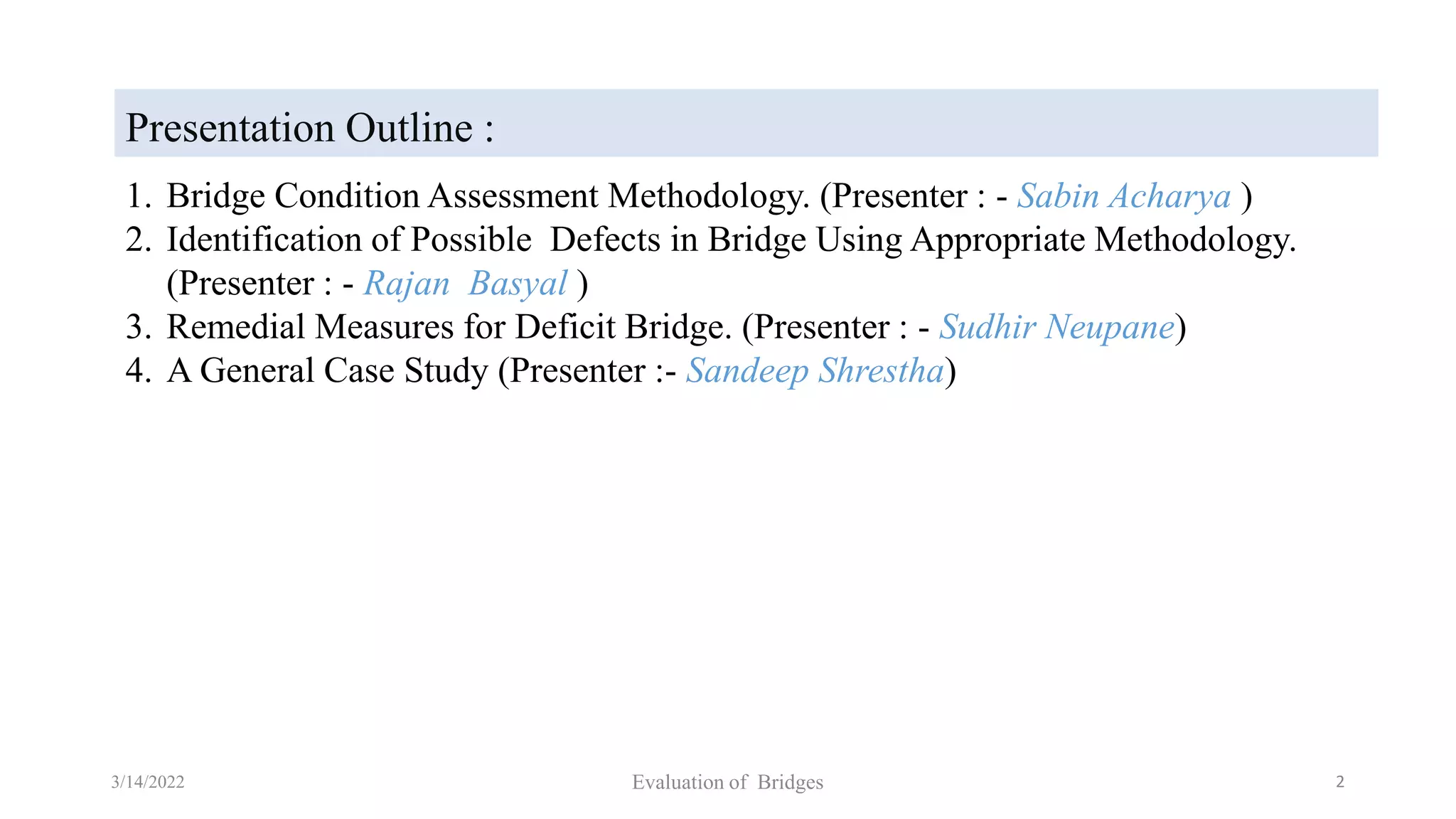 Presentation Outline :

1. Bridge Condition Assessment Methodology. (Presenter : - Sabin Acharya )
2. Identification of Possible Defects in Bridge Using Appropriate Methodology. (Presenter : - Rajan Basyal )
3. Remedial Measures for Deficit Bridge. (Presenter : - Sudhir Neupane)
4. A General Case Study (Presenter :- Sandeep Shrestha)

3/14/2022

Evaluation of Bridges

2